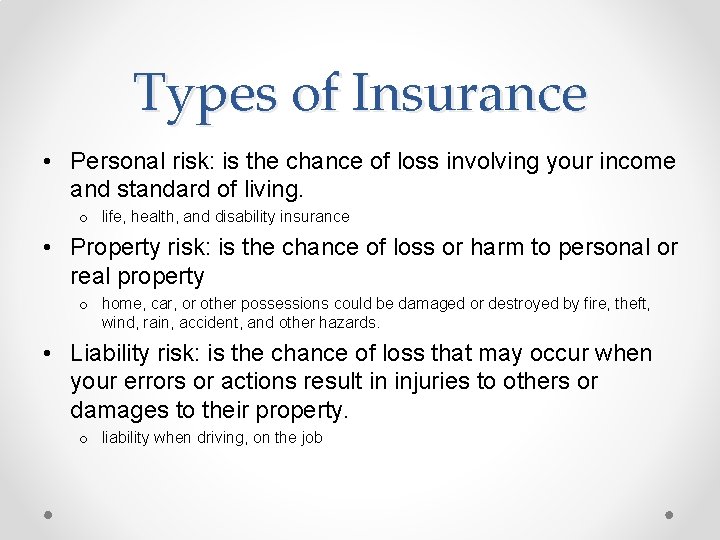 Types of Insurance

• Personal risk: is the chance of loss involving your income and standard of living.
  o life, health, and disability insurance
• Property risk: is the chance of loss or harm to personal or real property
  o home, car, or other possessions could be damaged or destroyed by fire, theft, wind, rain, accident, and other hazards.
• Liability risk: is the chance of loss that may occur when your errors or actions result in injuries to others or damages to their property.
  o liability when driving, on the job